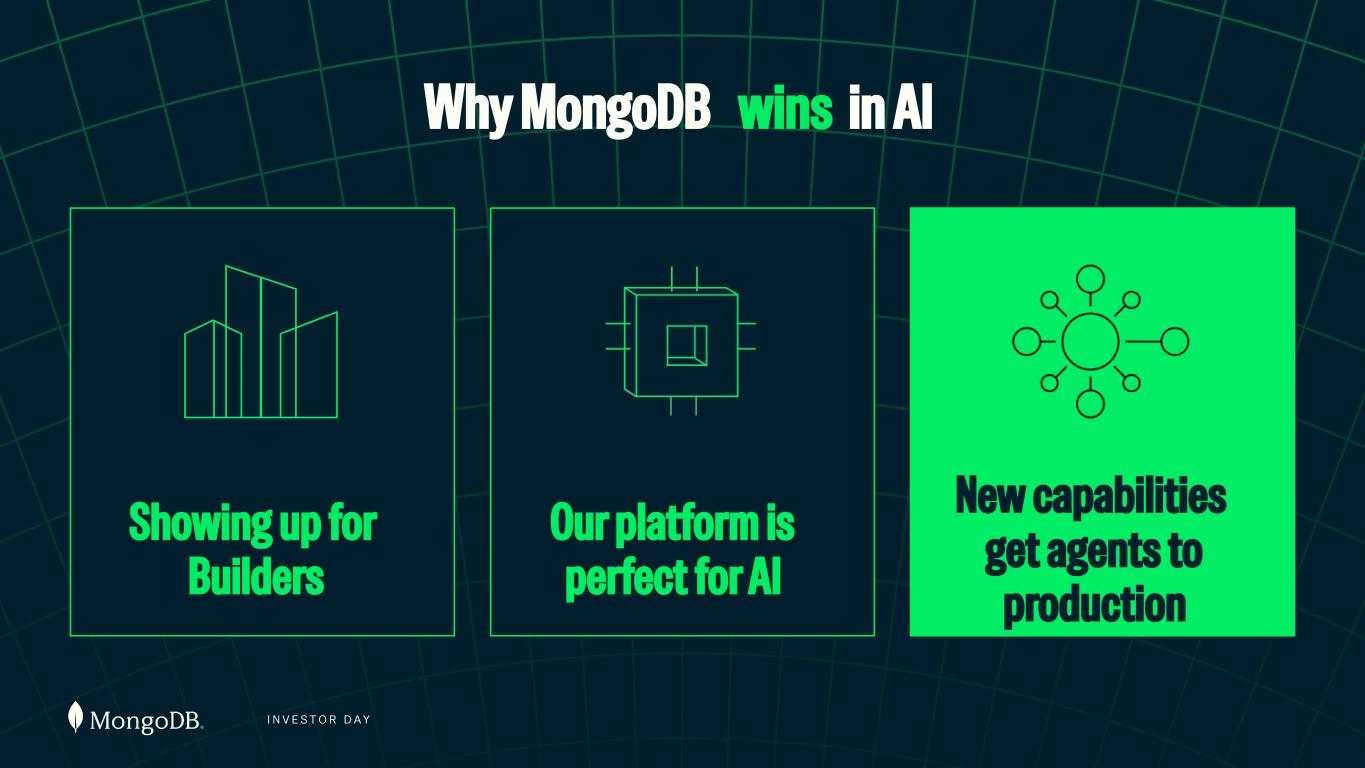 Why MongoDB wins in AI

Showing up for Builders

Our platform is perfect for AI

New capabilities get agents to production

MongoDB.

INVESTOR DAY